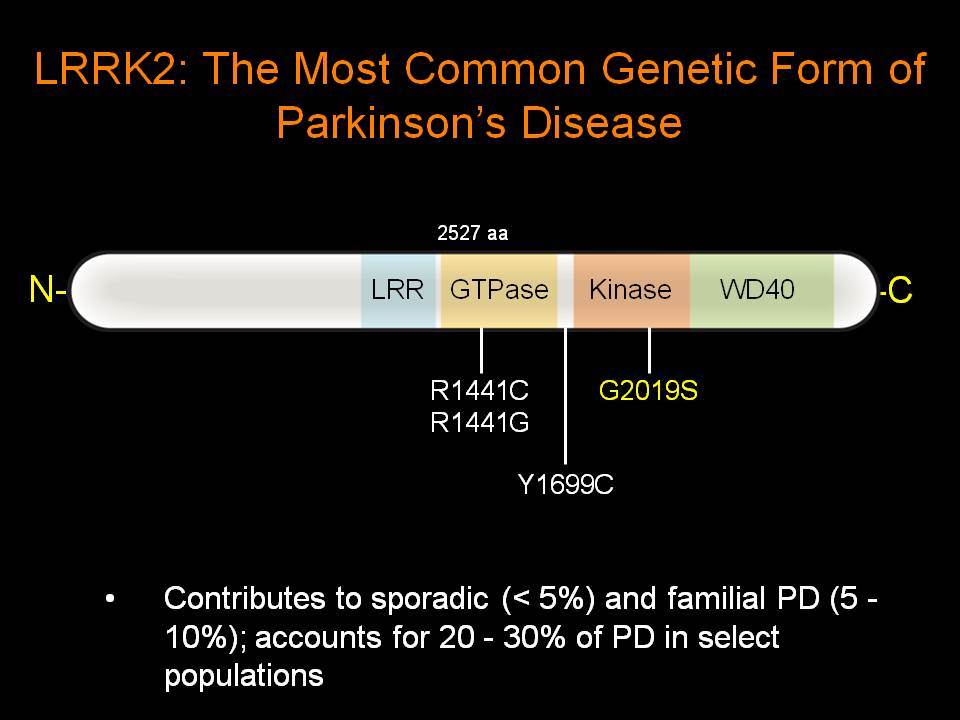 LRRK2: The Most Common Genetic Form of Parkinson's Disease

2527 aa

N- LRR GTPase Kinase WD40 -C

R1441C
R1441G

G2019S

Y1699C

• Contributes to sporadic (< 5%) and familial PD (5 - 10%); accounts for 20 - 30% of PD in select populations